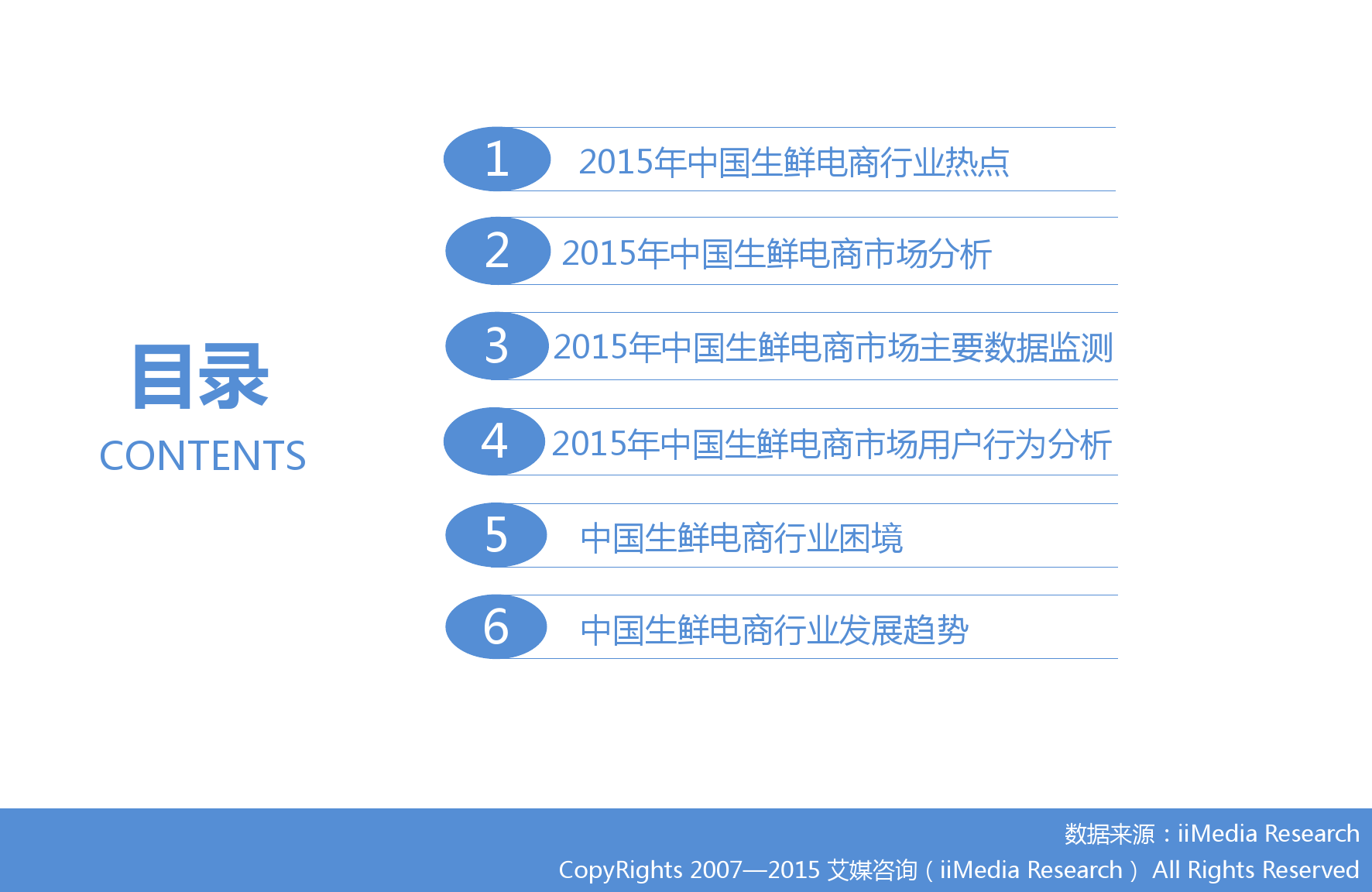 目录
CONTENTS

1 2015年中国生鲜电商行业热点

2 2015年中国生鲜电商市场分析

3 2015年中国生鲜电商市场主要数据监测

4 2015年中国生鲜电商市场用户行为分析

5 中国生鲜电商行业困境

6 中国生鲜电商行业发展趋势

数据来源：iiMedia Research
CopyRights 2007—2015 艾媒咨询（iiMedia Research） All Rights Reserved